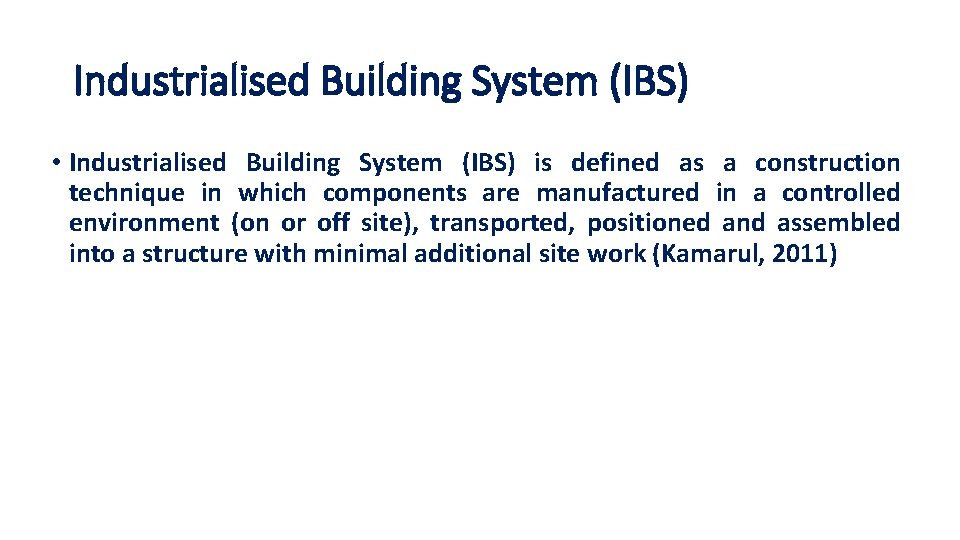 Industrialised Building System (IBS)

• Industrialised Building System (IBS) is defined as a construction technique in which components are manufactured in a controlled environment (on or off site), transported, positioned and assembled into a structure with minimal additional site work (Kamarul, 2011)